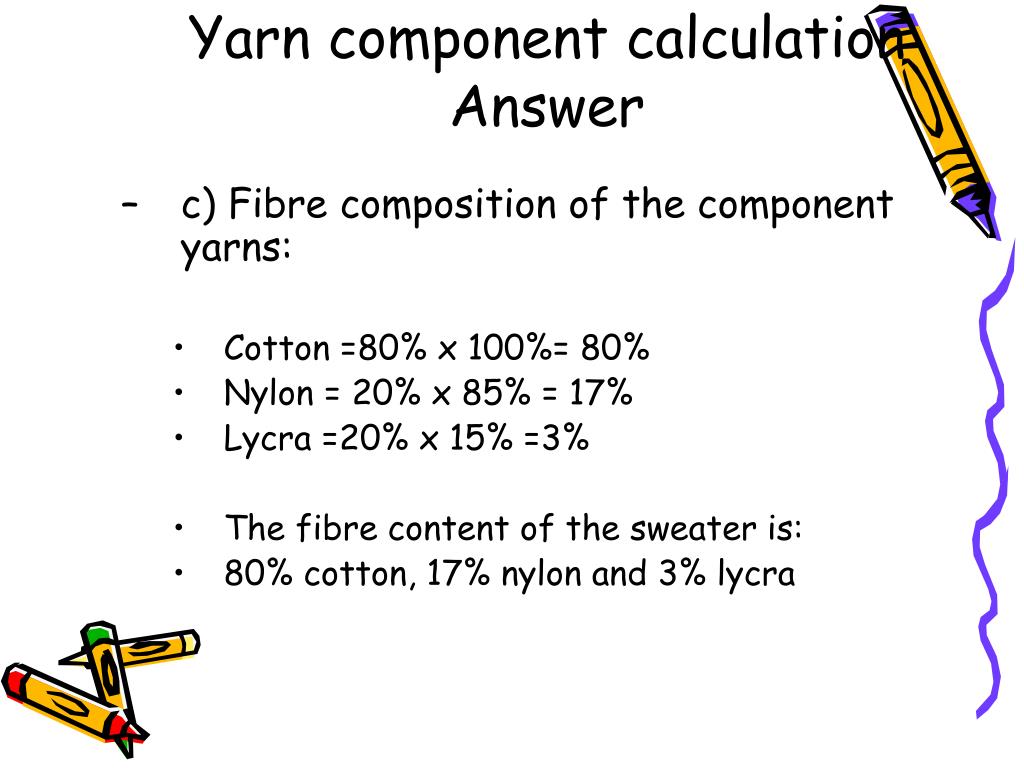 Yarn component calculation
Answer

– c) Fibre composition of the component yarns:

• Cotton =80% x 100%= 80%
• Nylon = 20% x 85% = 17%
• Lycra =20% x 15% =3%

• The fibre content of the sweater is:
• 80% cotton, 17% nylon and 3% lycra